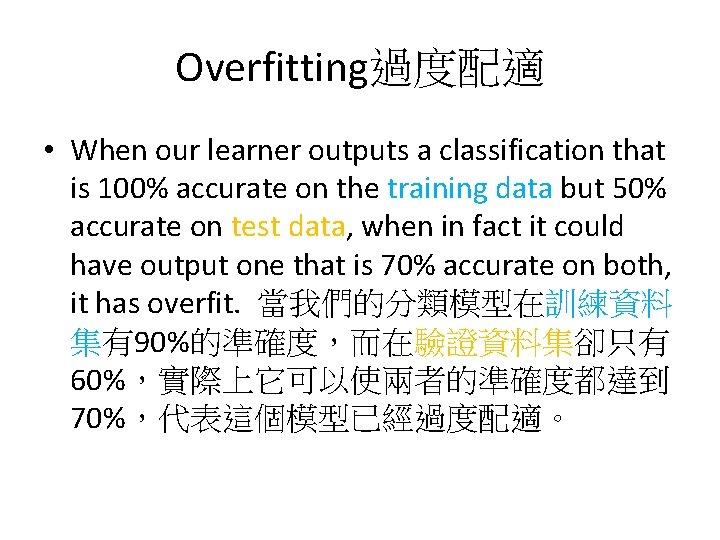 Overfitting過度配適

• When our learner outputs a classification that is 100% accurate on the training data but 50% accurate on test data, when in fact it could have output one that is 70% accurate on both, it has overfit. 當我們的分類模型在訓練資料集有90%的準確度，而在驗證資料集卻只有60%，實際上它可以使兩者的準確度都達到70%，代表這個模型已經過度配適。